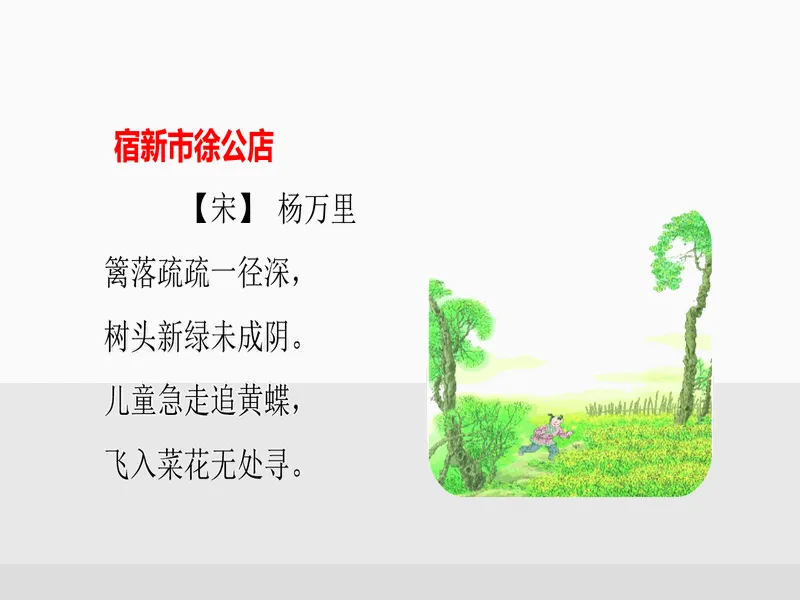 宿新市徐公店

【宋】 杨万里

篱落疏疏一径深，

树头新绿未成阴。

儿童急走追黄蝶，

飞入菜花无处寻。